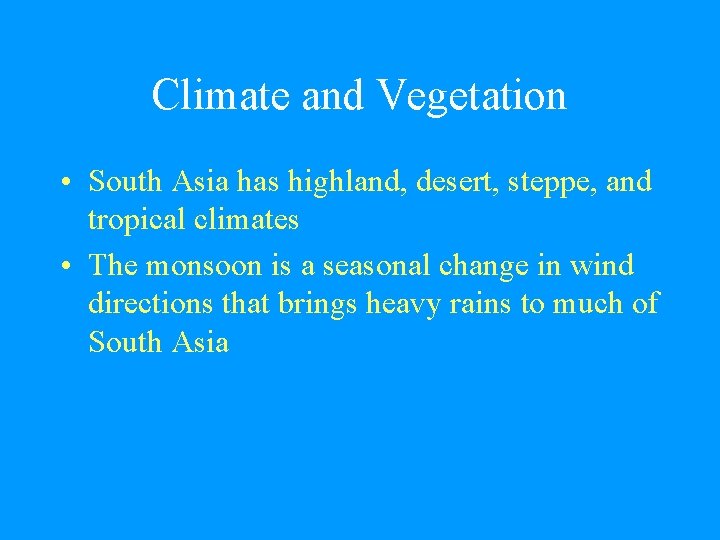 Climate and Vegetation

• South Asia has highland, desert, steppe, and tropical climates

• The monsoon is a seasonal change in wind directions that brings heavy rains to much of South Asia